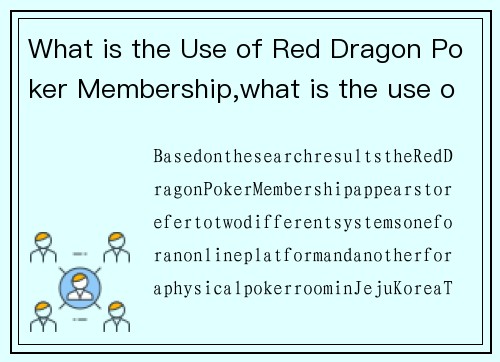 What is the Use of Red Dragon Poker Membership,what is the use o

BasedonthesearchresultstheRedDragonPokerMembershipappearstorefertotwodifferentsystemsoneforanonlineplatformandanotherforaphysicalpokerroominJejuKoreaT